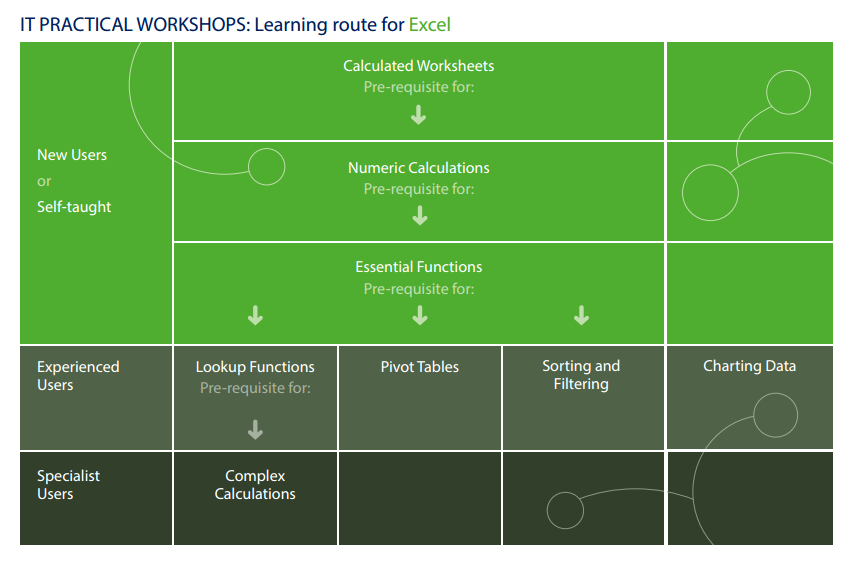 IT PRACTICAL WORKSHOPS: Learning route for Excel

New Users
or
Self-taught

Calculated Worksheets
Pre-requisite for:

Numeric Calculations
Pre-requisite for:

Essential Functions
Pre-requisite for:

Experienced Users

Lookup Functions
Pre-requisite for:

Pivot Tables

Sorting and Filtering

Charting Data

Specialist Users

Complex Calculations